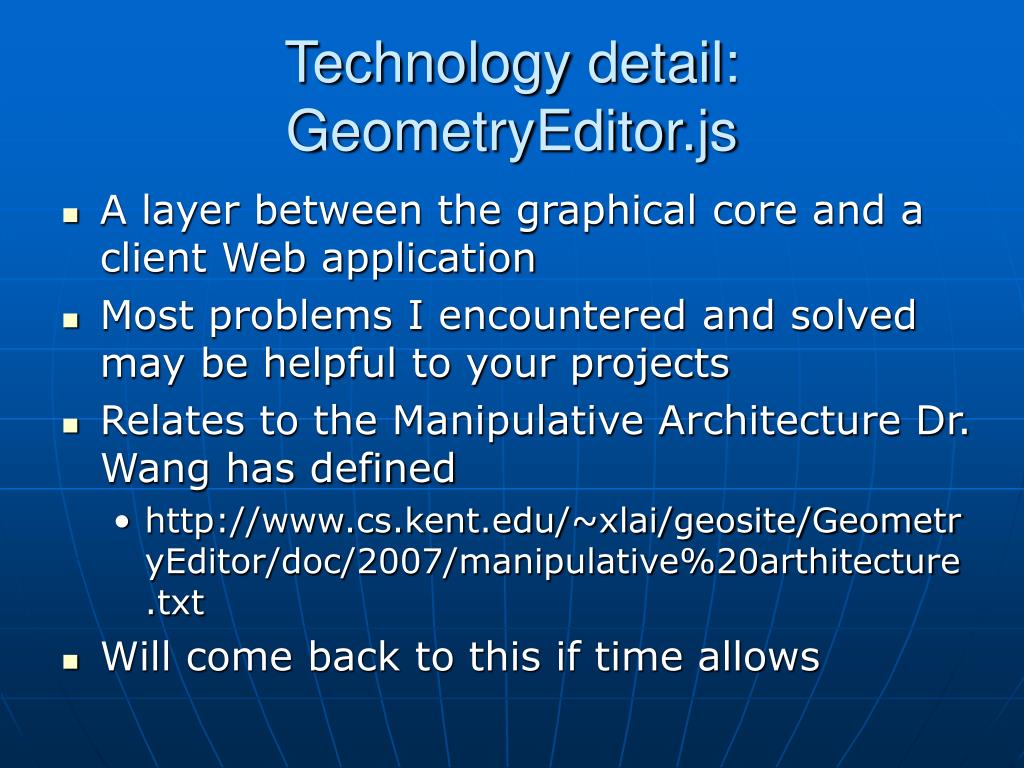 Technology detail: GeometryEditor.js

- A layer between the graphical core and a client Web application
- Most problems I encountered and solved may be helpful to your projects
- Relates to the Manipulative Architecture Dr. Wang has defined
  - http://www.cs.kent.edu/~xlai/geosite/GeometryEditor/doc/2007/manipulative%20arthitecture.txt
- Will come back to this if time allows